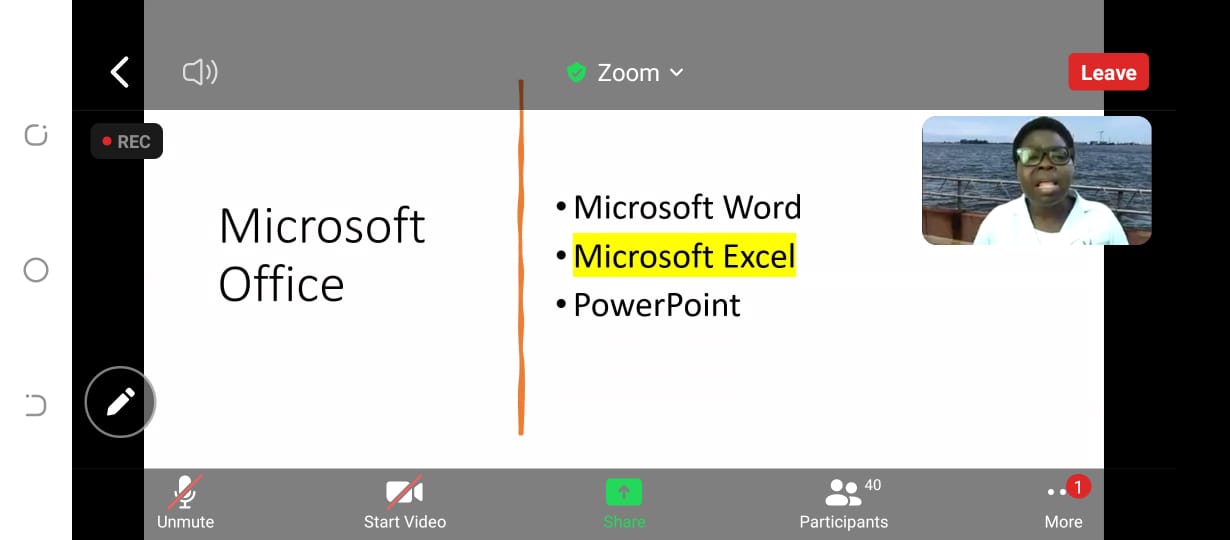 Zoom

Leave

REC

Microsoft Office

• Microsoft Word
• Microsoft Excel
• PowerPoint

Unmute

Start Video

Share

40
Participants

1
More